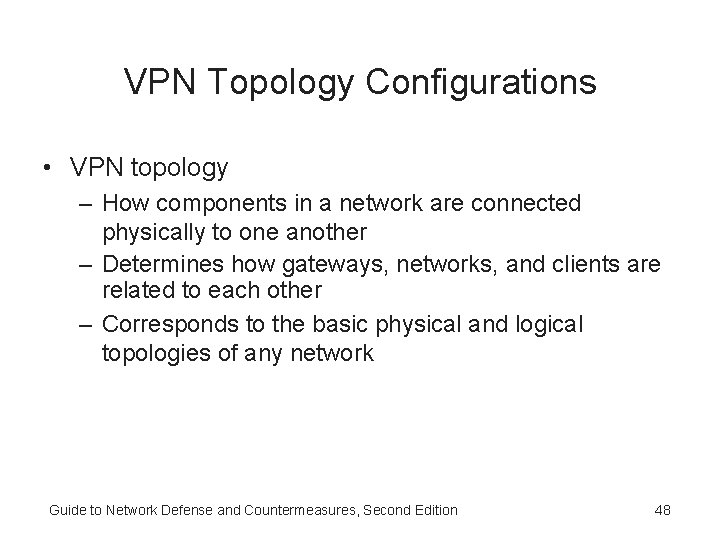 VPN Topology Configurations

• VPN topology
– How components in a network are connected physically to one another
– Determines how gateways, networks, and clients are related to each other
– Corresponds to the basic physical and logical topologies of any network

Guide to Network Defense and Countermeasures, Second Edition

48